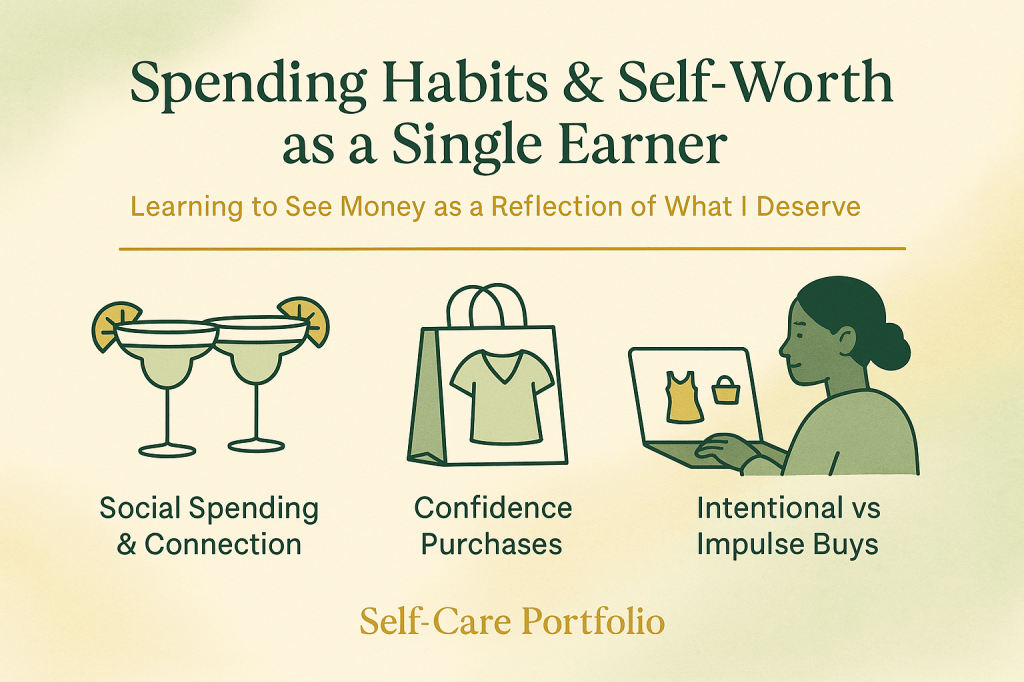 Spending Habits & Self-Worth as a Single Earner

Learning to See Money as a Reflection of What I Deserve

Social Spending & Connection

Confidence Purchases

Intentional vs Impulse Buys

Self-Care Portfolio